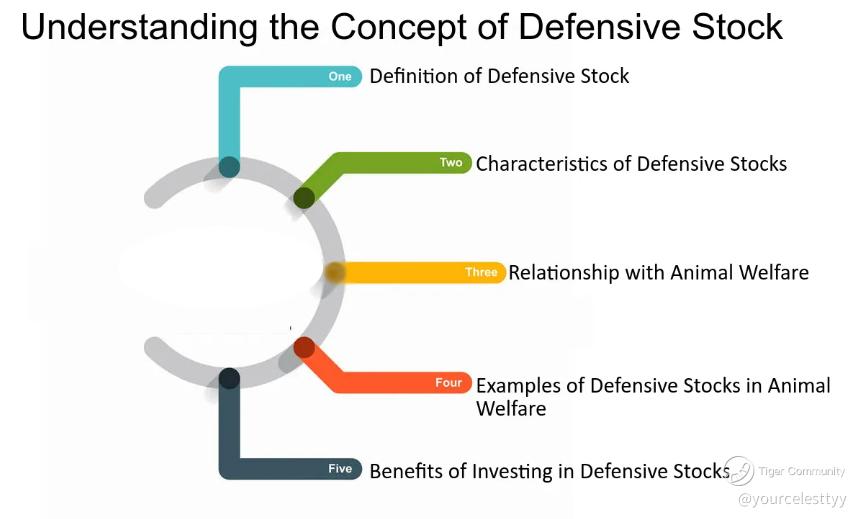 Understanding the Concept of Defensive Stock

One Definition of Defensive Stock

Two Characteristics of Defensive Stocks

Three Relationship with Animal Welfare

Four Examples of Defensive Stocks in Animal Welfare

Five Benefits of Investing in Defensive Stocks

Tiger Community
@yourcelesttyy